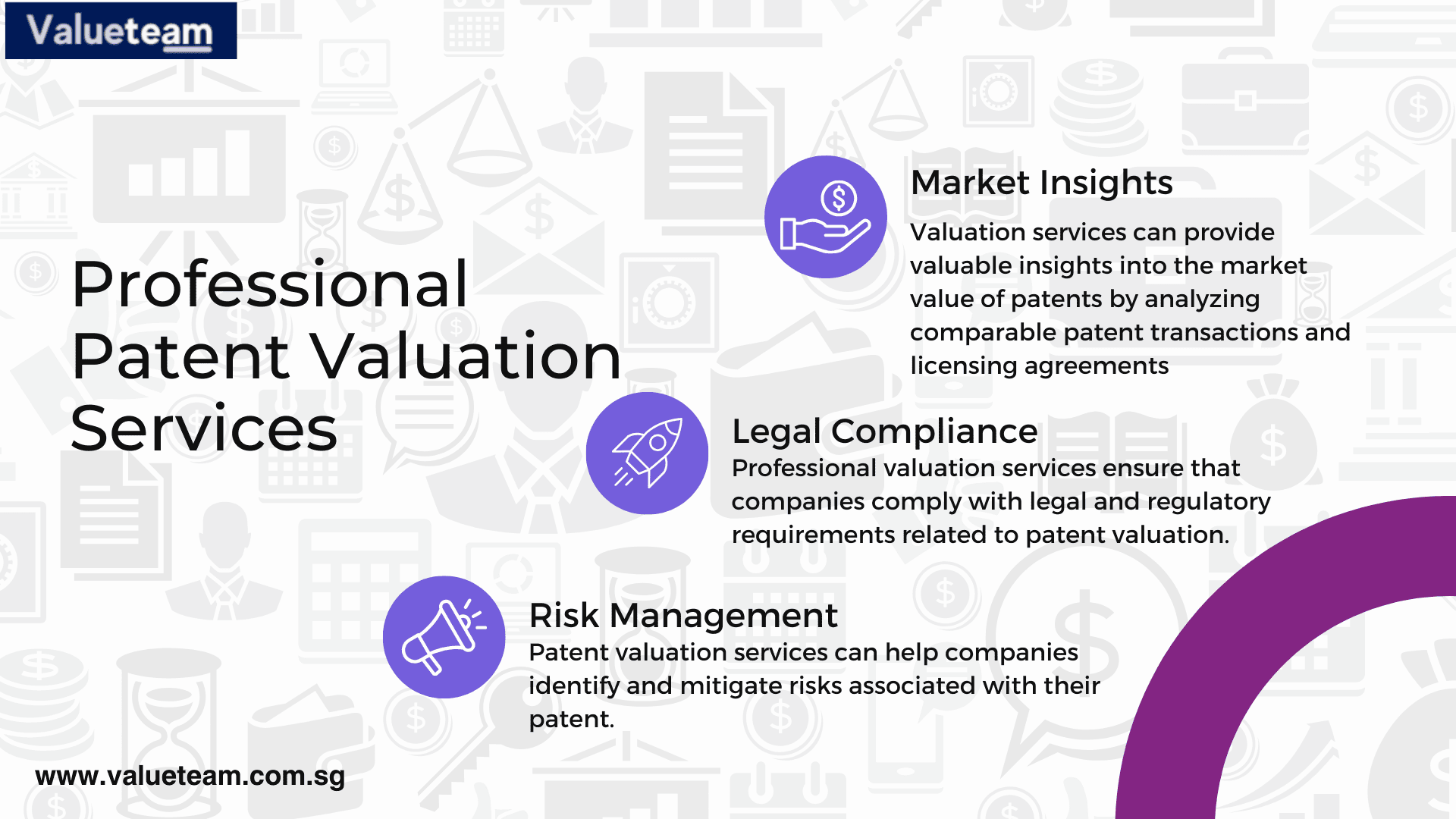 Valueteam

Professional Patent Valuation Services

Market Insights

Valuation services can provide valuable insights into the market value of patents by analyzing comparable patent transactions and licensing agreements

Legal Compliance

Professional valuation services ensure that companies comply with legal and regulatory requirements related to patent valuation.

Risk Management

Patent valuation services can help companies identify and mitigate risks associated with their patent.

www.valueteam.com.sg